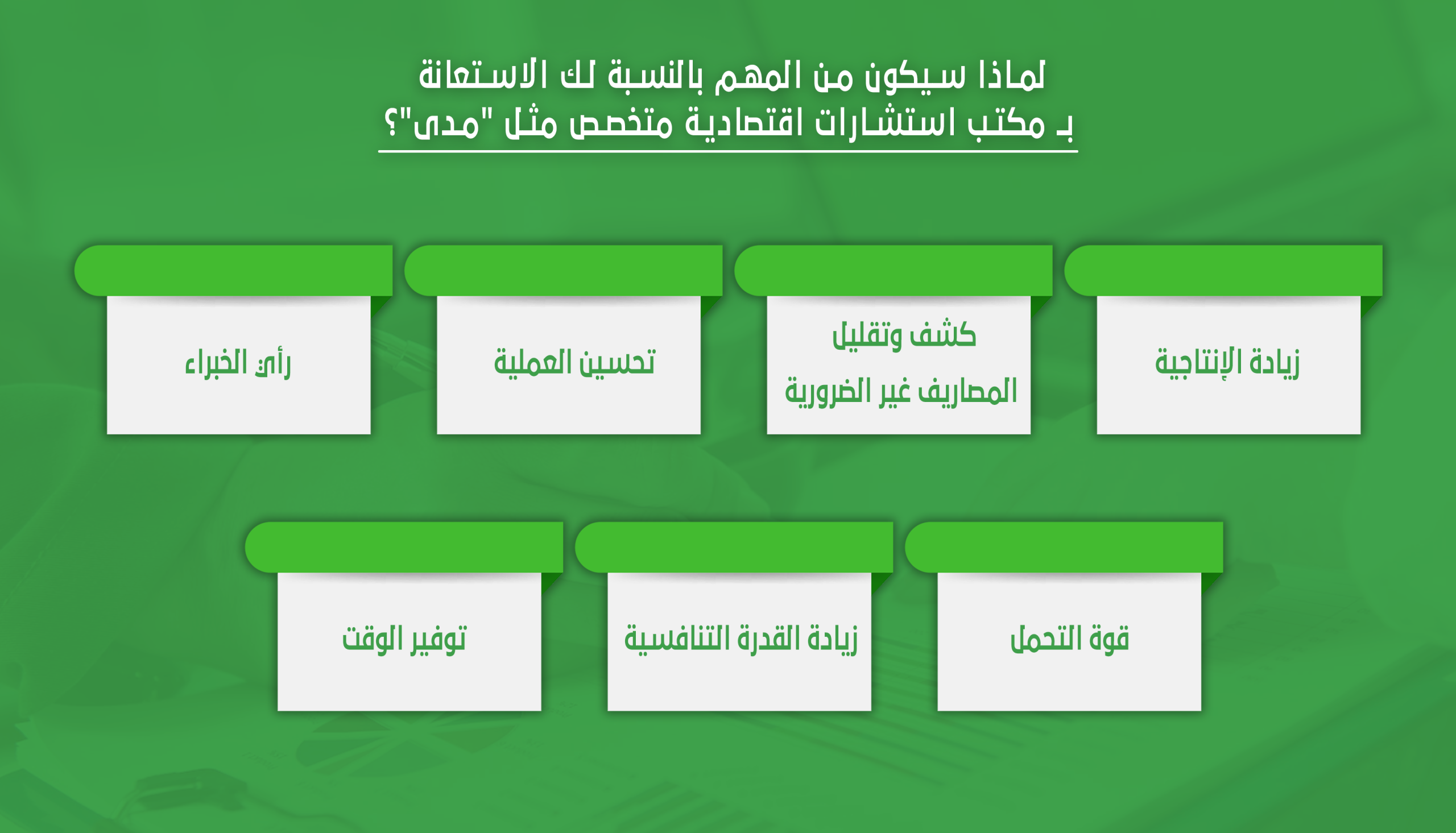 لماذا سيكون من المهم بالنسبة لك الاستعانة بـ مكتب استشارات اقتصادية متخصص مثل "مدى"؟

زيادة الإنتاجية

كشف وتقليل المصاريف غير الضرورية

تحسين العملية

رأي الخبراء

قوة التحمل

زيادة القدرة التنافسية

توفير الوقت